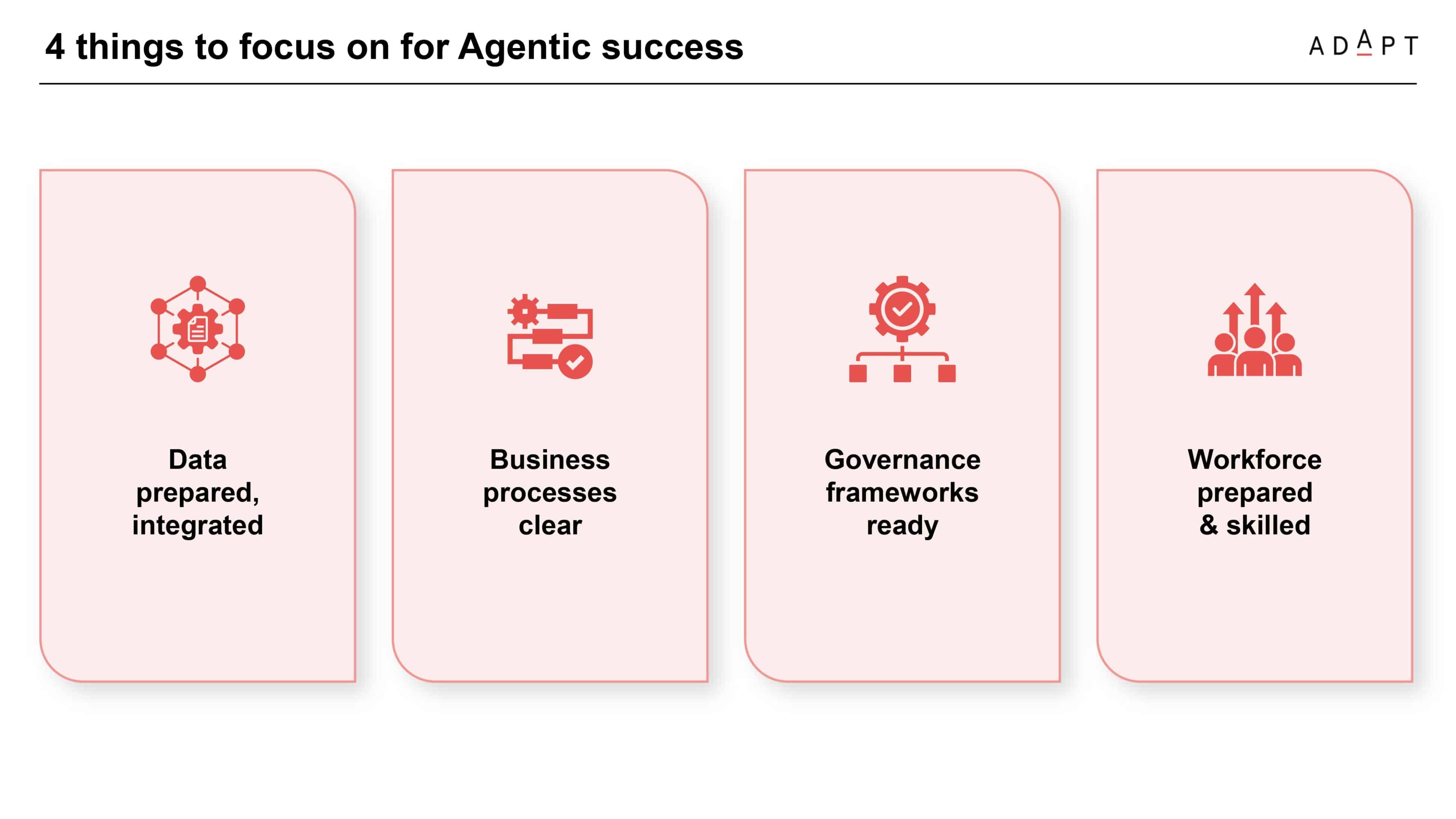 4 things to focus on for Agentic success

ADAPT

Data prepared, integrated

Business processes clear

Governance frameworks ready

Workforce prepared & skilled